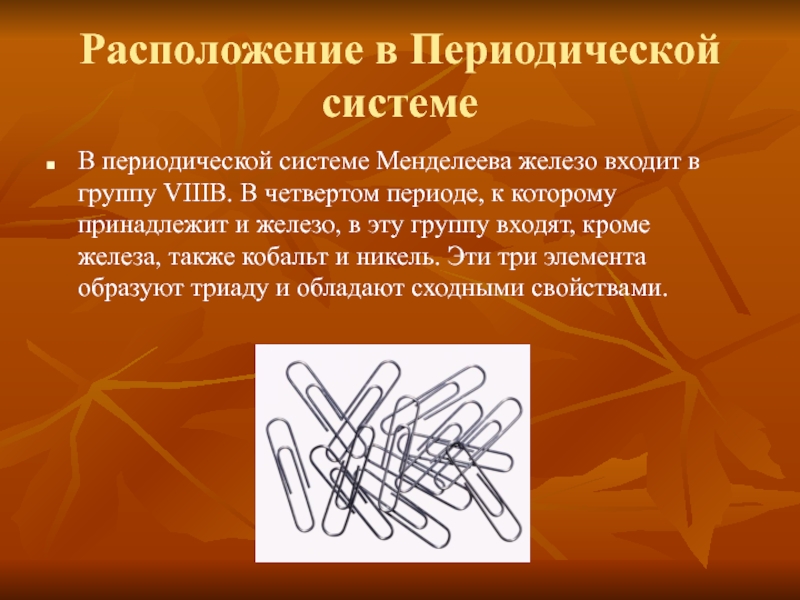 Расположение в Периодической системе

В периодической системе Менделеева железо входит в группу VIIIB. В четвертом периоде, к которому принадлежит и железо, в эту группу входят, кроме железа, также кобальт и никель. Эти три элемента образуют триаду и обладают сходными свойствами.